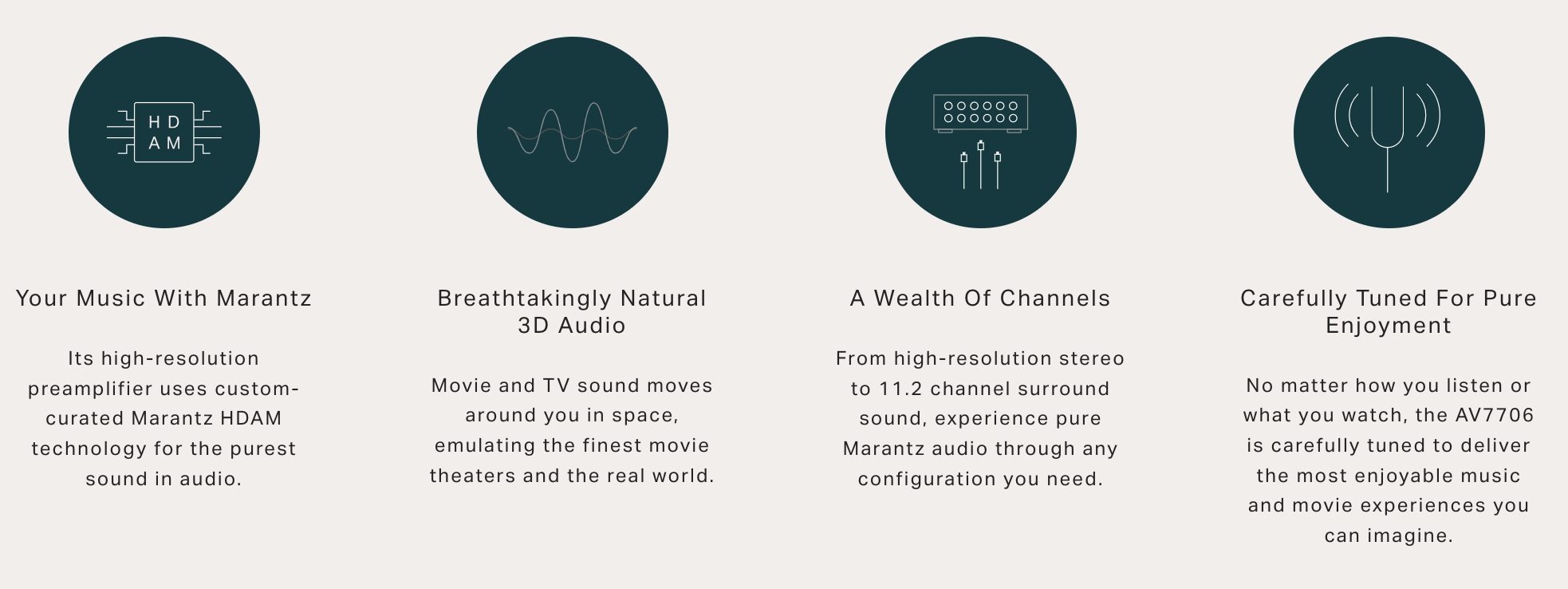 HD
AM

Your Music With Marantz

Its high-resolution preamplifier uses custom-curated Marantz HDAM technology for the purest sound in audio.

Breathtakingly Natural 3D Audio

Movie and TV sound moves around you in space, emulating the finest movie theaters and the real world.

A Wealth Of Channels

From high-resolution stereo to 11.2 channel surround sound, experience pure Marantz audio through any configuration you need.

Carefully Tuned For Pure Enjoyment

No matter how you listen or what you watch, the AV7706 is carefully tuned to deliver the most enjoyable music and movie experiences you can imagine.